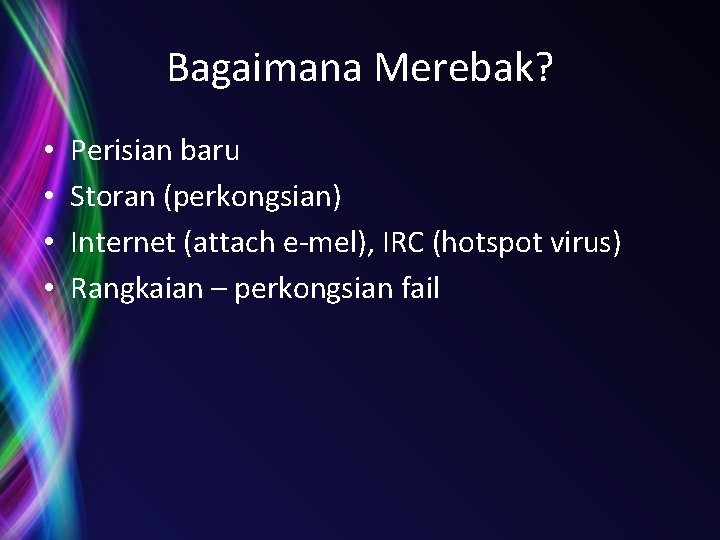 Bagaimana Merebak?

• Perisian baru
• Storan (perkongsian)
• Internet (attach e-mel), IRC (hotspot virus)
• Rangkaian – perkongsian fail